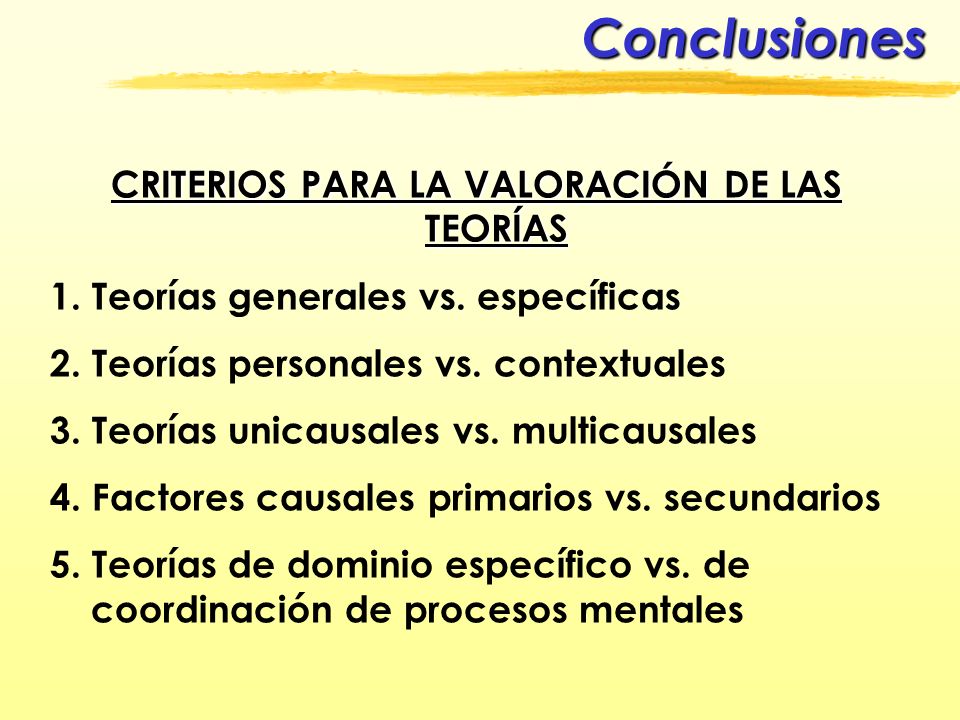 Conclusiones

CRITERIOS PARA LA VALORACIÓN DE LAS TEORÍAS

1. Teorías generales vs. específicas
2. Teorías personales vs. contextuales
3. Teorías unicausales vs. multicausales
4. Factores causales primarios vs. secundarios
5. Teorías de dominio específico vs. de coordinación de procesos mentales